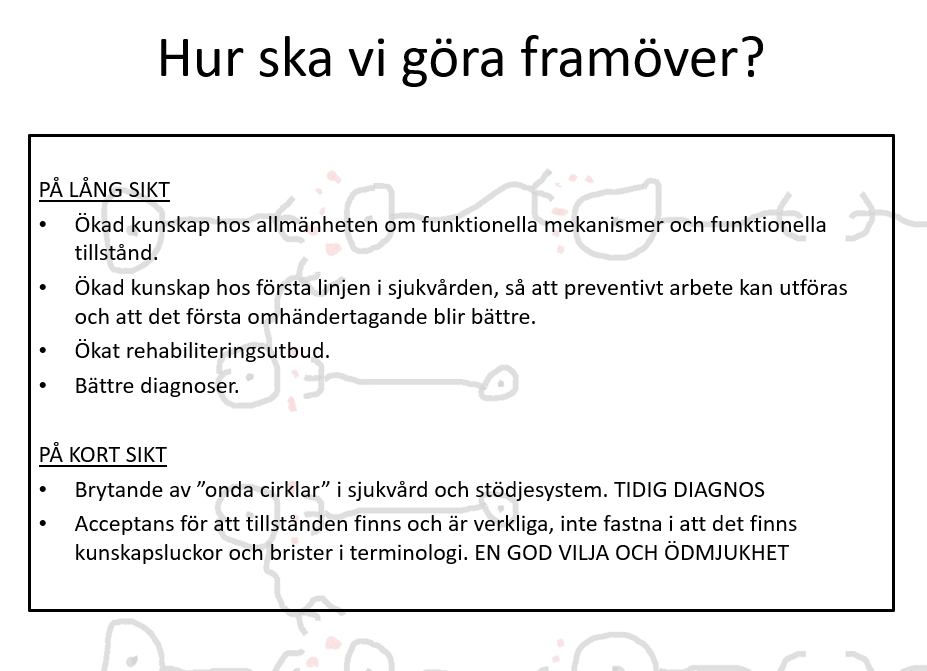 Hur ska vi göra framöver?

PÅ LÅNG SIKT
• Ökad kunskap hos allmänheten om funktionella mekanismer och funktionella tillstånd.
• Ökad kunskap hos första linjen i sjukvården, så att preventivt arbete kan utföras och att det första omhändertagande blir bättre.
• Ökat rehabiliteringsutbud.
• Bättre diagnoser.

PÅ KORT SIKT
• Brytande av ”onda cirklar” i sjukvård och stödjesystem. TIDIG DIAGNOS
• Acceptans för att tillstånden finns och är verkliga, inte fastna i att det finns kunskapsluckor och brister i terminologi. EN GOD VILJA OCH ÖDMJUKHET